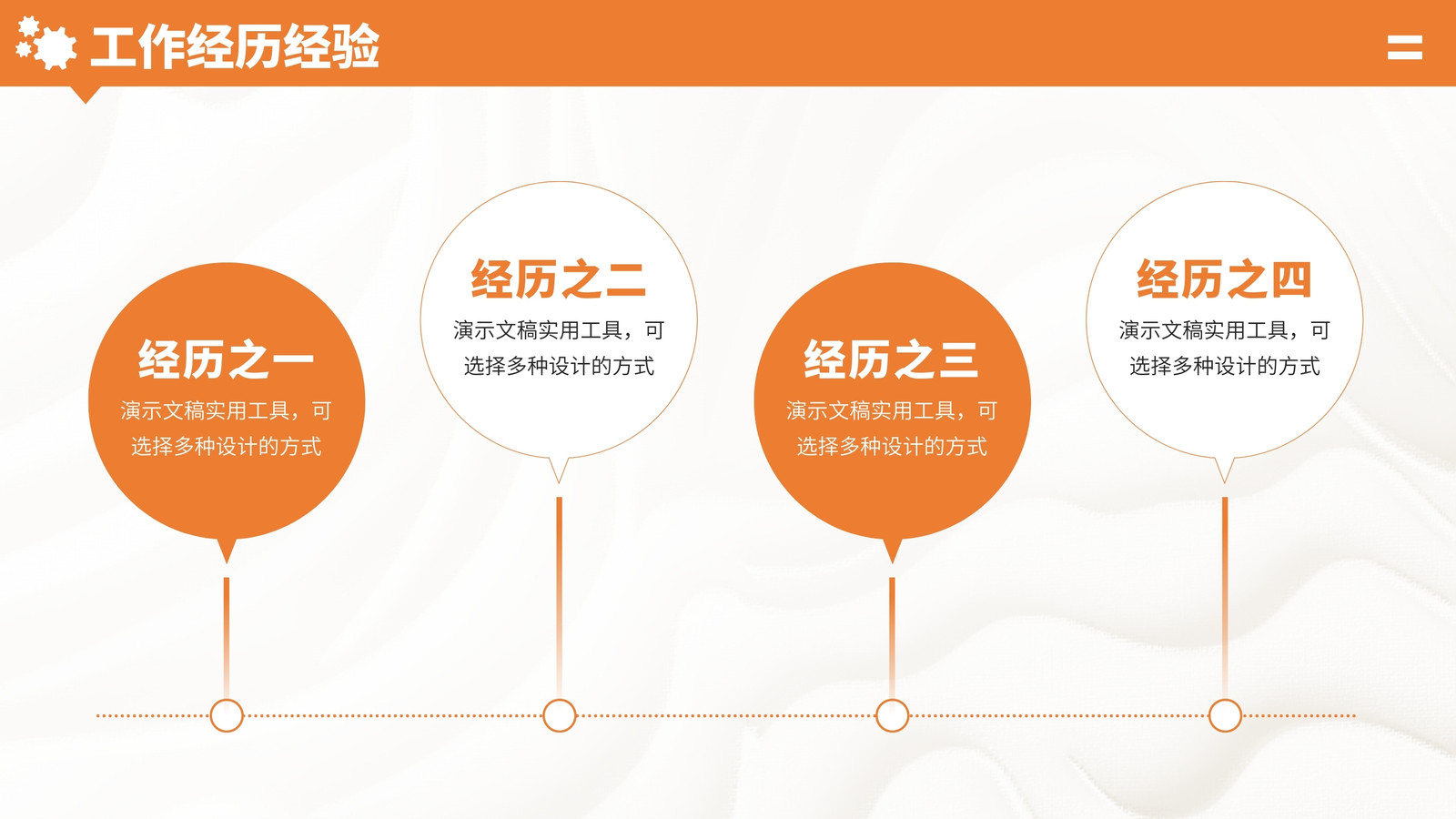 工作经历经验

二

经历之一
演示文稿实用工具，可选择多种设计的方式

经历之二
演示文稿实用工具，可选择多种设计的方式

经历之三
演示文稿实用工具，可选择多种设计的方式

经历之四
演示文稿实用工具，可选择多种设计的方式